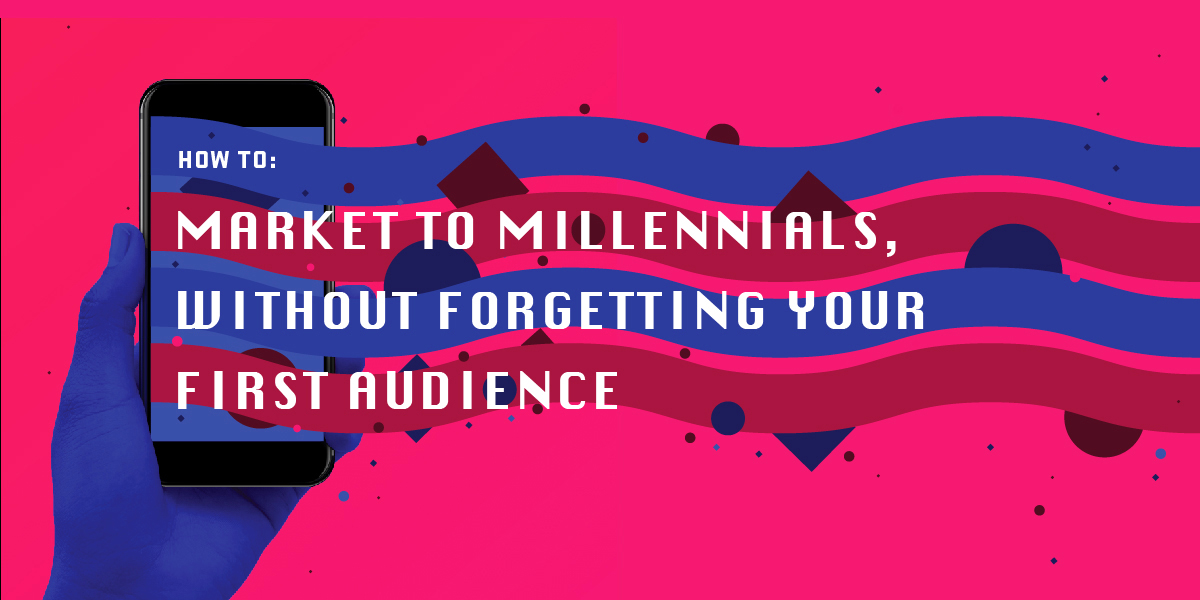 HOW TO:

MARKET TO MILLENNIALS, WITHOUT FORGETTING YOUR FIRST AUDIENCE